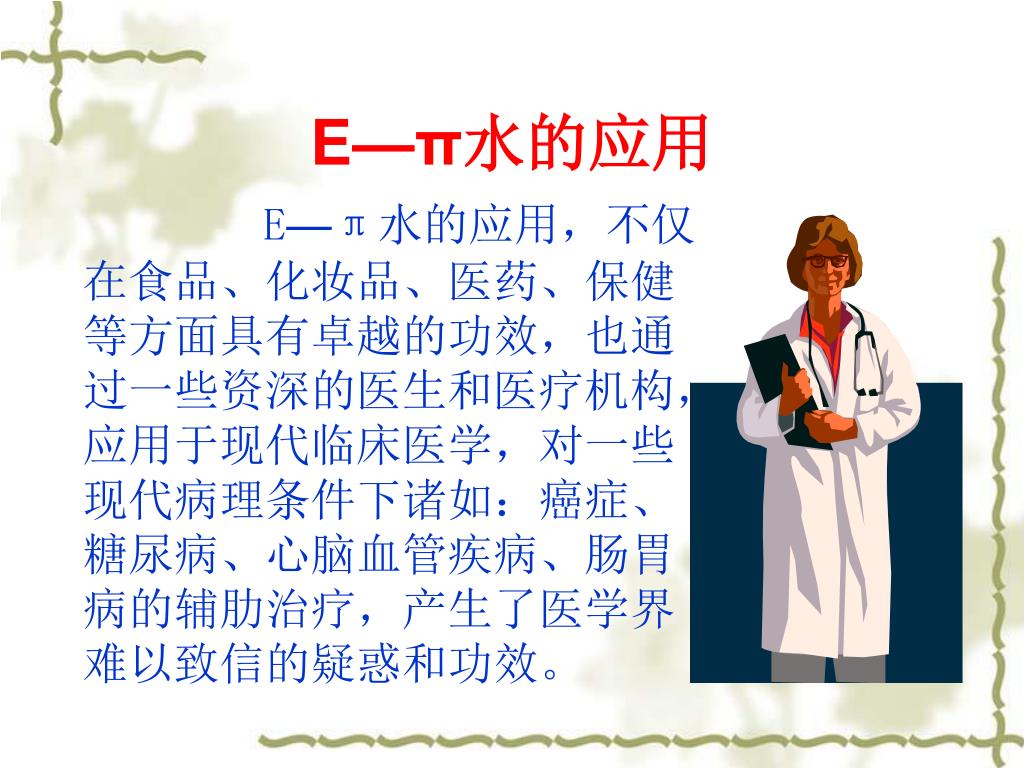 E—π水的应用

E—π水的应用，不仅在食品、化妆品、医药、保健等方面具有卓越的功效，也通过一些资深的医生和医疗机构，应用于现代临床医学，对一些现代病理条件下诸如：癌症、糖尿病、心脑血管疾病、肠胃病的辅肋治疗，产生了医学界难以致信的疑惑和功效。